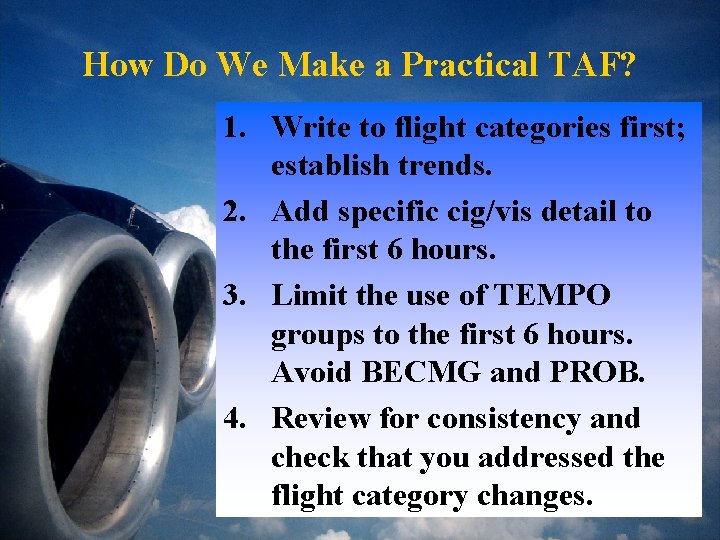 How Do We Make a Practical TAF?

1. Write to flight categories first; establish trends.
2. Add specific cig/vis detail to the first 6 hours.
3. Limit the use of TEMPO groups to the first 6 hours. Avoid BECMG and PROB.
4. Review for consistency and check that you addressed the flight category changes.